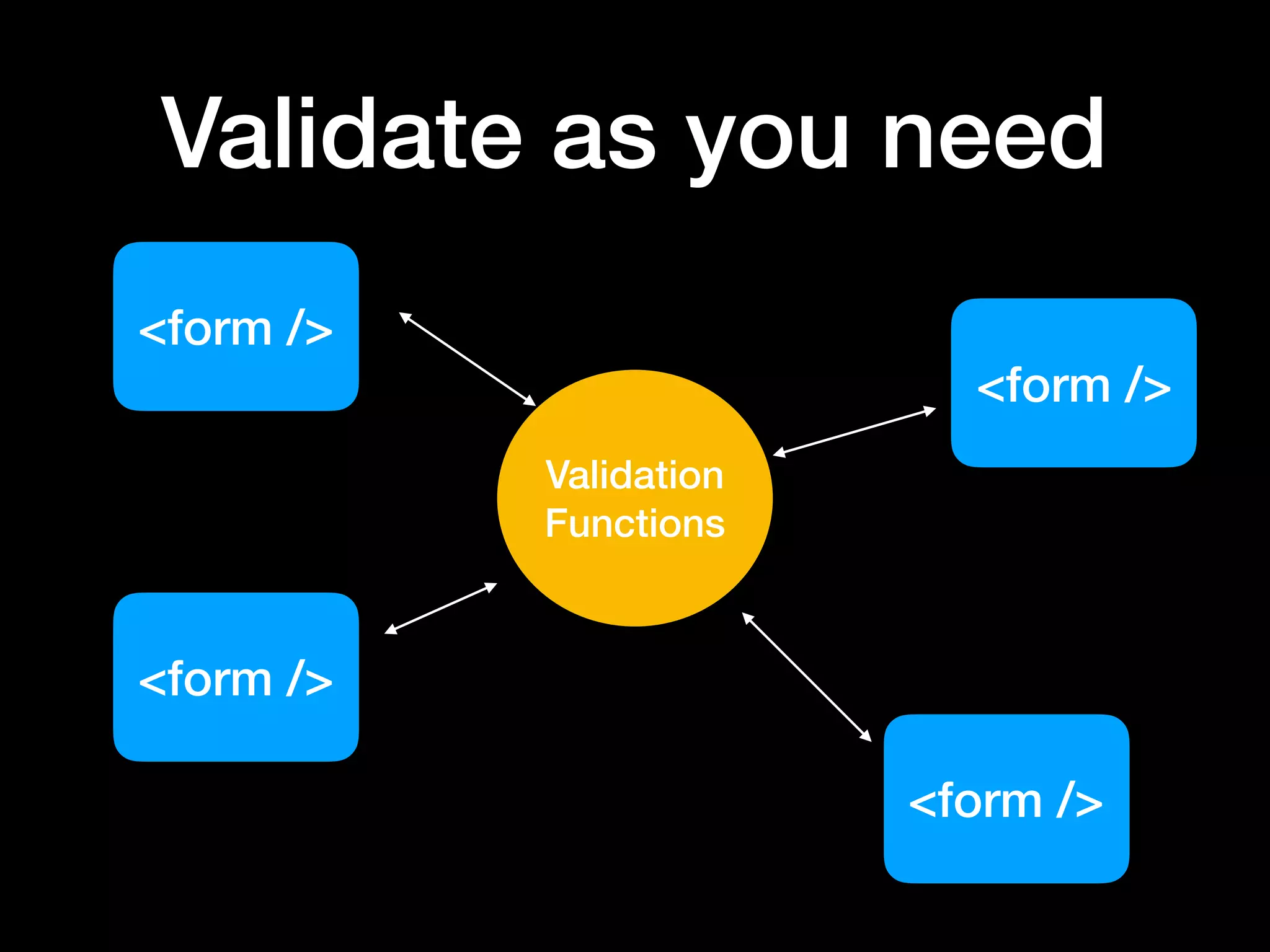 Validate as you need

<form />

<form />

Validation Functions

<form />

<form />